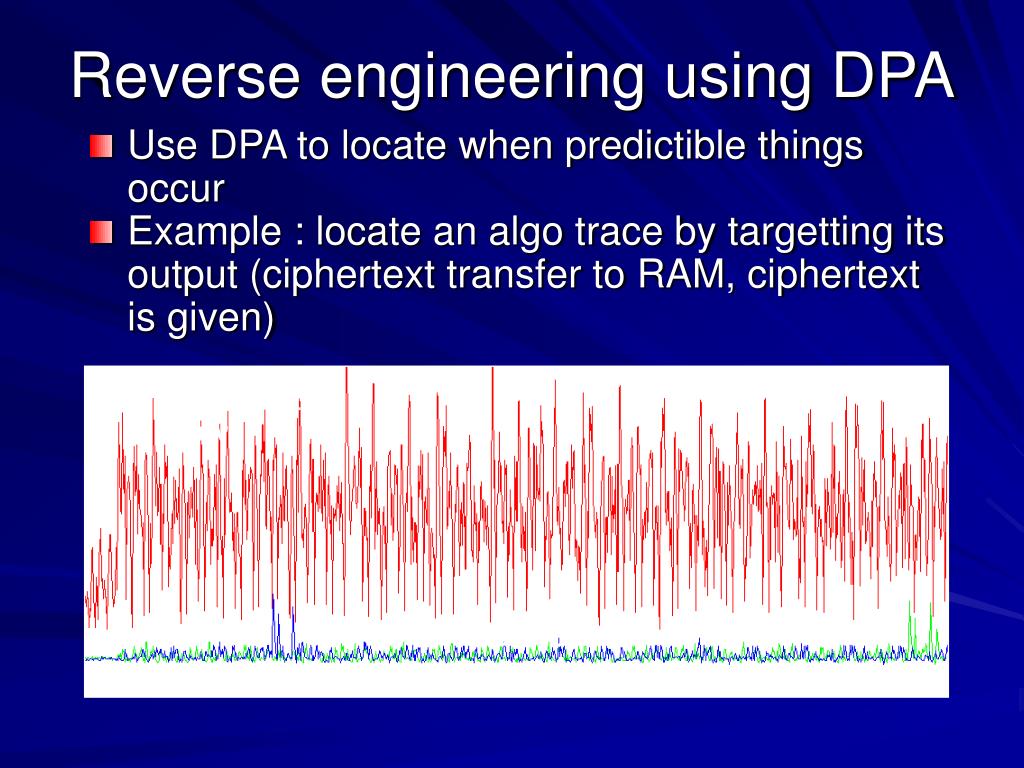 Reverse engineering using DPA

Use DPA to locate when predictible things occur

Example : locate an algo trace by targetting its output (ciphertext transfer to RAM, ciphertext is given)